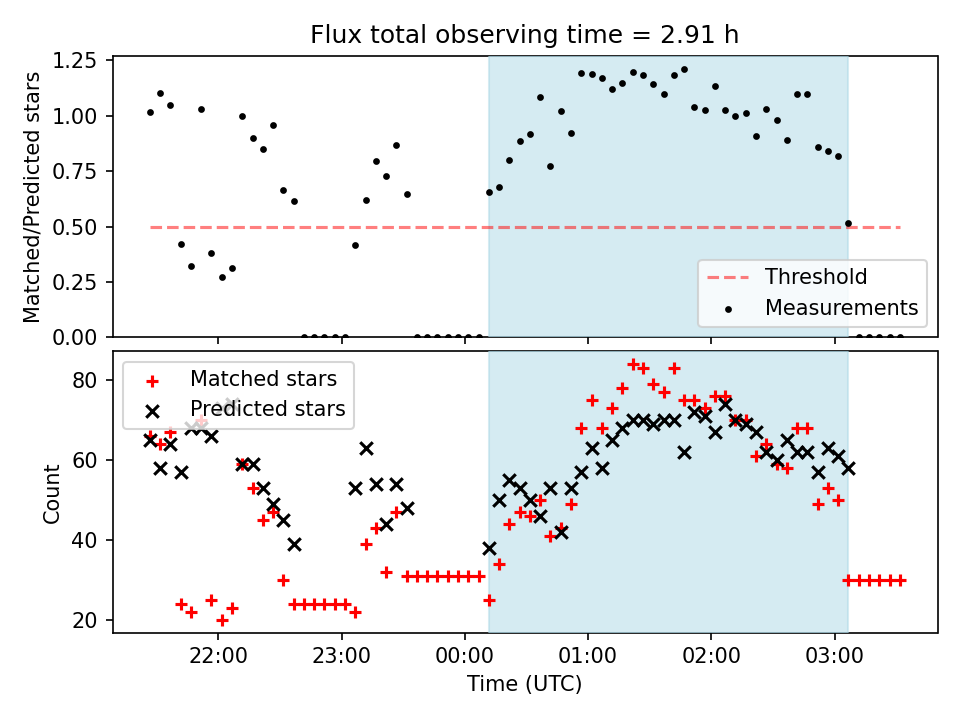 Flux total observing time = 2.91 h

Matched/Predicted stars

1.25
1.00
0.75
0.50
0.25
0.00

Threshold
Measurements

Matched stars
Predicted stars

Count

80
60
40
20

22:00
23:00
00:00
01:00
02:00
03:00

Time (UTC)